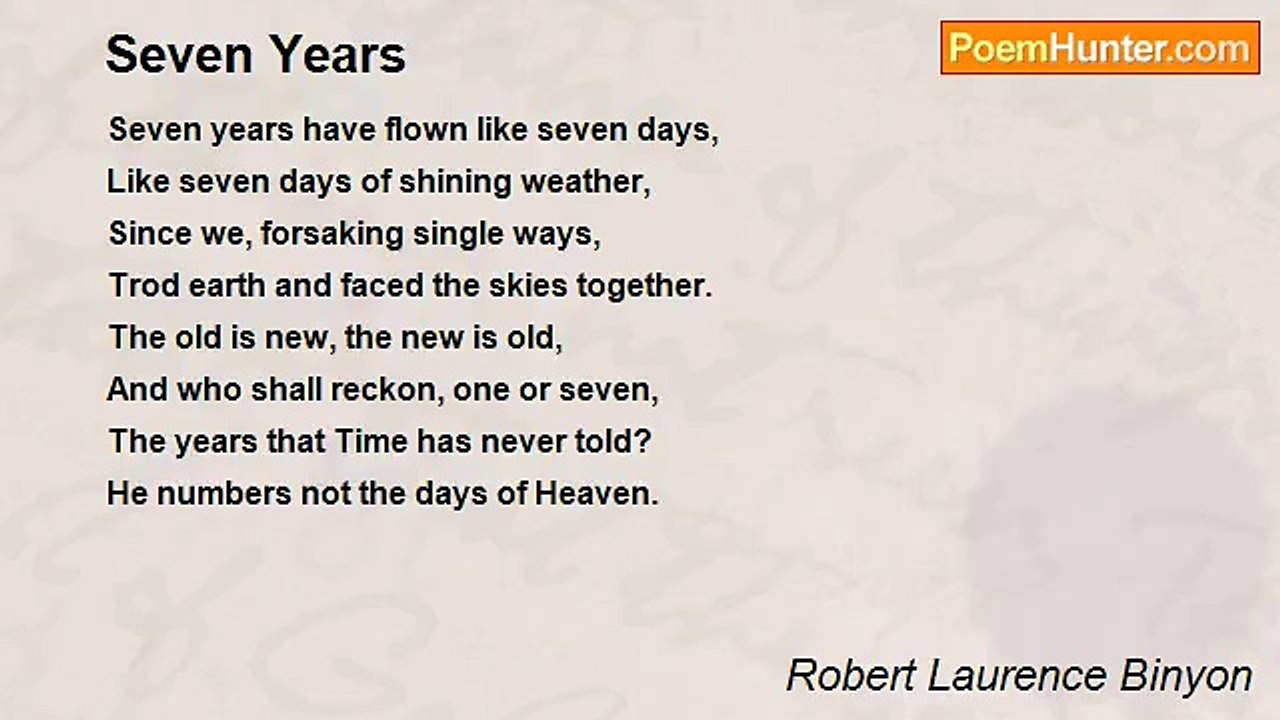 Seven Years

PoemHunter.com

Seven years have flown like seven days,
Like seven days of shining weather,
Since we, forsaking single ways,
Trod earth and faced the skies together.
The old is new, the new is old,
And who shall reckon, one or seven,
The years that Time has never told?
He numbers not the days of Heaven.

Robert Laurence Binyon